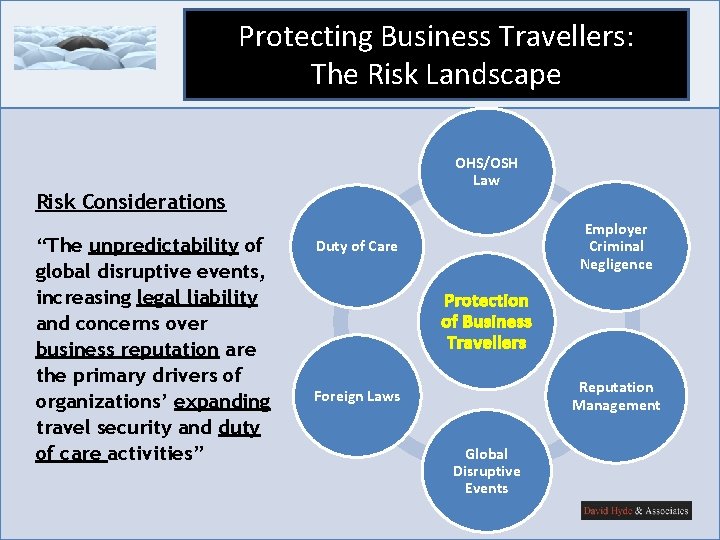 Protecting Business Travellers:
The Risk Landscape

Risk Considerations

"The unpredictability of global disruptive events, increasing legal liability and concerns over business reputation are the primary drivers of organizations' expanding travel security and duty of care activities"

OHS/OSH Law

Employer Criminal Negligence

Reputation Management

Global Disruptive Events

Foreign Laws

Duty of Care

Protection of Business Travellers

David Hyde & Associates